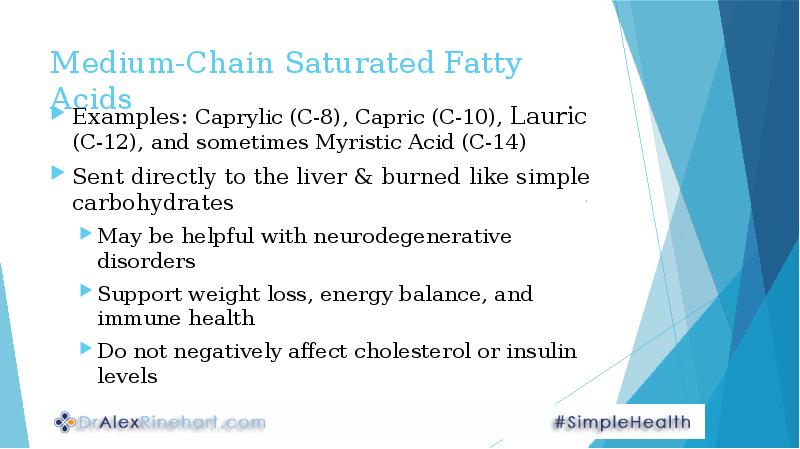 Medium-Chain Saturated Fatty Acids

Examples: Caprylic (C-8), Capric (C-10), Lauric (C-12), and sometimes Myristic Acid (C-14)

Sent directly to the liver & burned like simple carbohydrates

May be helpful with neurodegenerative disorders

Support weight loss, energy balance, and immune health

Do not negatively affect cholesterol or insulin levels

DrAlexRinehart.com

#SimpleHealth